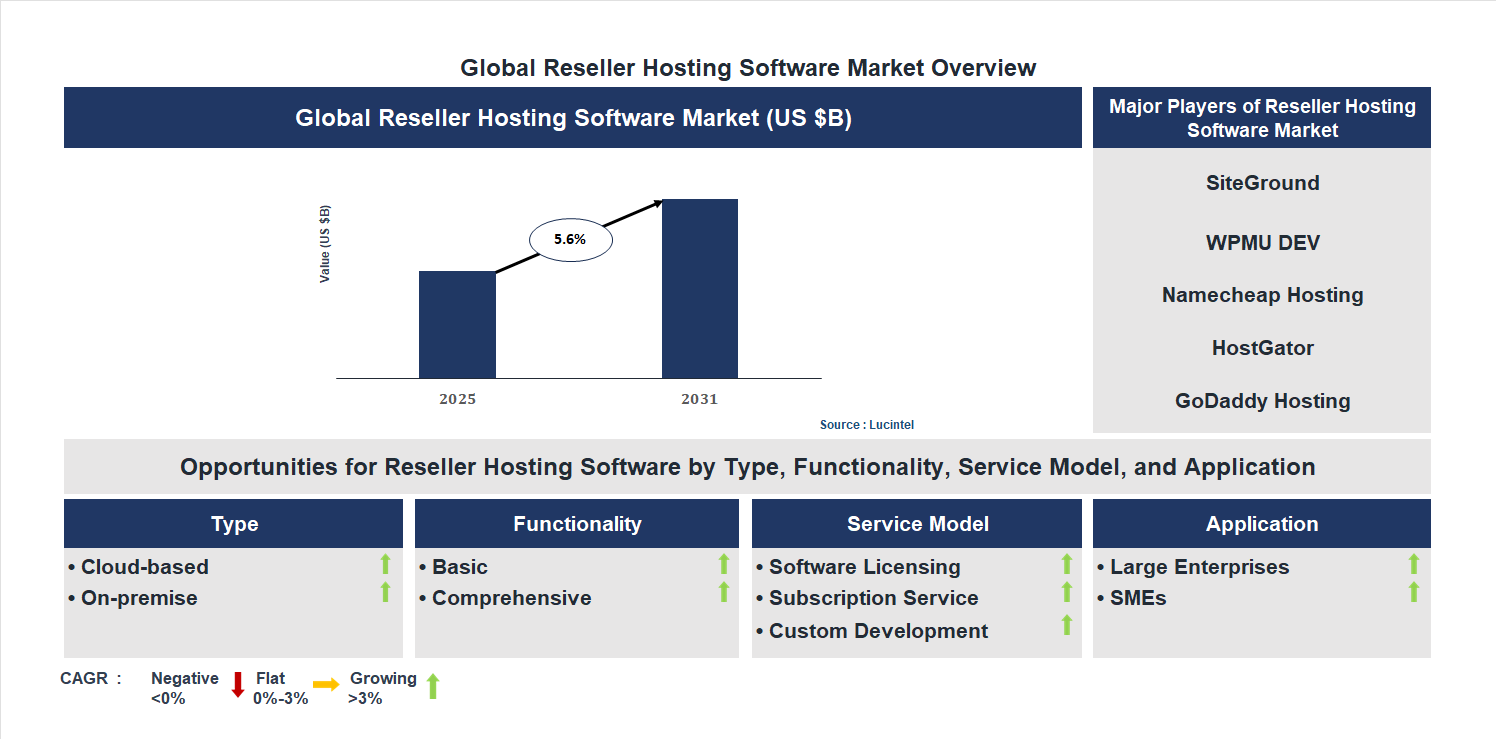 Global Reseller Hosting Software Market Overview

Global Reseller Hosting Software Market (US $B)

Value (US $B)

5.6%

2025

2031

Source : Lucintel

Major Players of Reseller Hosting Software Market

SiteGround

WPMU DEV

Namecheap Hosting

HostGator

GoDaddy Hosting

Opportunities for Reseller Hosting Software by Type, Functionality, Service Model, and Application

Type

• Cloud-based
• On-premise

Functionality

• Basic
• Comprehensive

Service Model

• Software Licensing
• Subscription Service
• Custom Development

Application

• Large Enterprises
• SMEs

CAGR : Negative <0% Flat 0%-3% Growing >3%